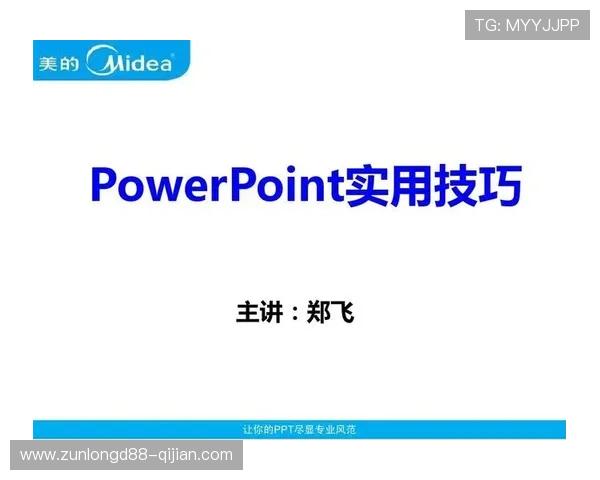 TG: MYYJJPP

美的 Midea

PowerPoint实用技巧

主讲：郑飞

让你的PPT尽显专业风范

www.zunlongd88-qijian.com